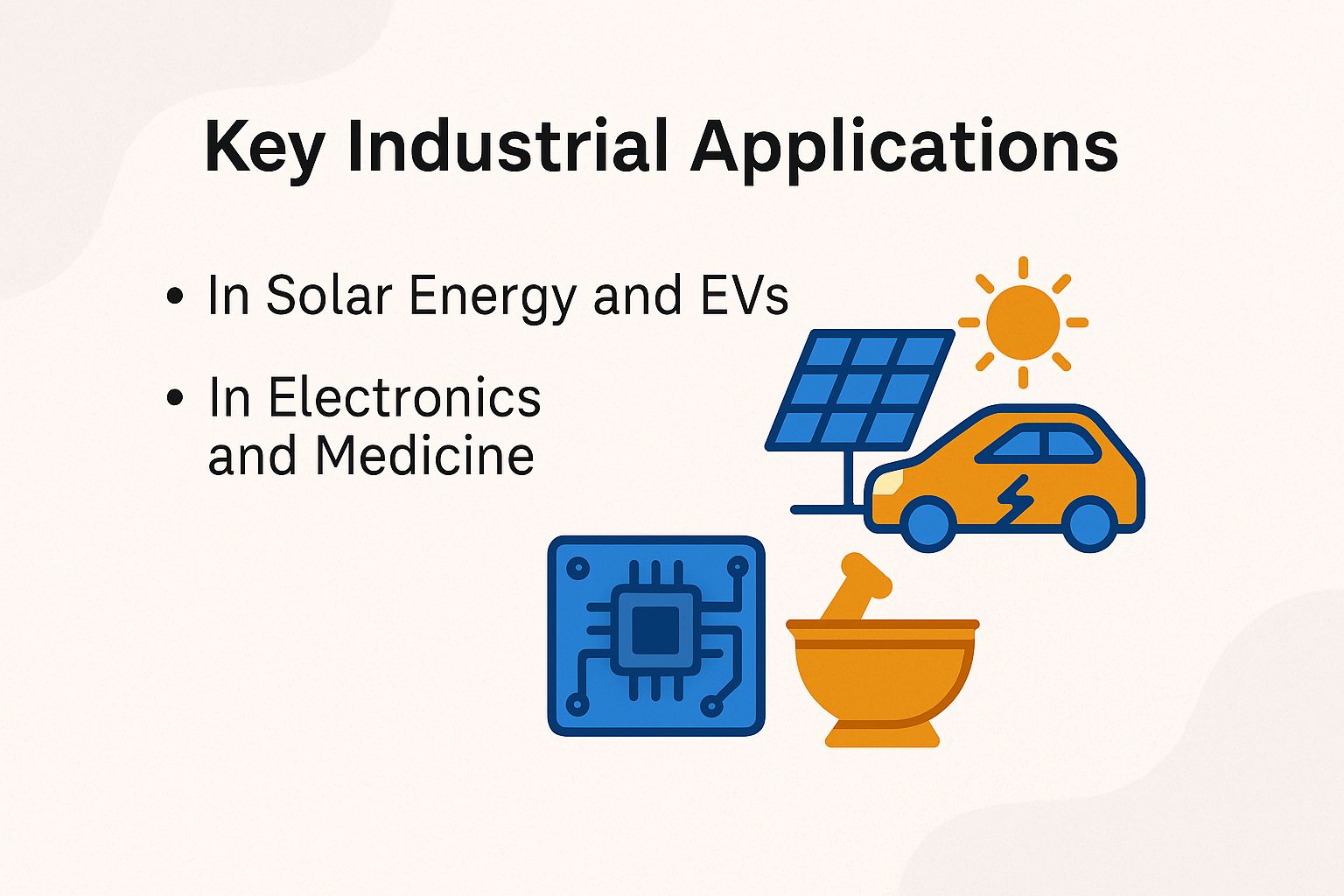 Key Industrial Applications

• In Solar Energy and EVs

• In Electronics and Medicine